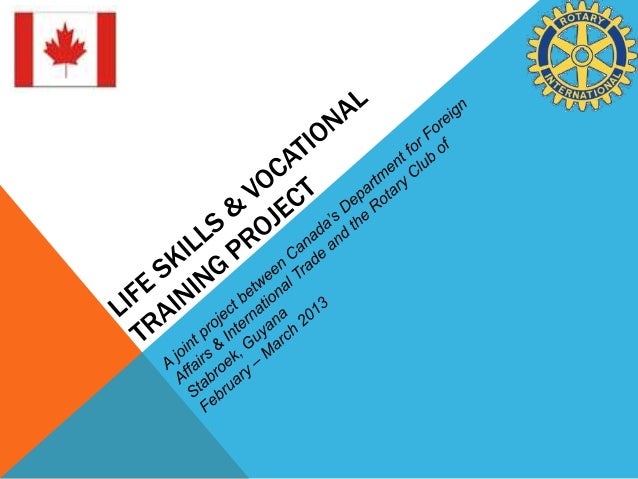 ROTARY
INTERNATIONAL

LIFE SKILLS & VOCATIONAL TRAINING PROJECT

A joint project between Canada's Department for Foreign Affairs & International Trade and the Rotary Club of Stabroek, Guyana
February – March 2013